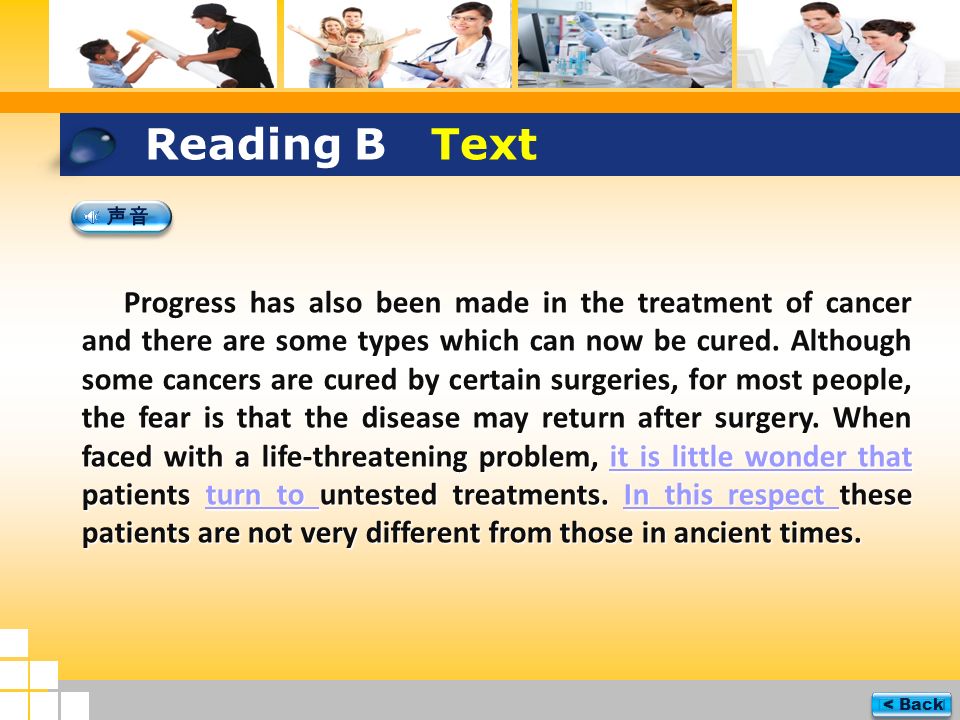 Reading B Text

声音

Progress has also been made in the treatment of cancer and there are some types which can now be cured. Although some cancers are cured by certain surgeries, for most people, the fear is that the disease may return after surgery. When faced with a life-threatening problem, it is little wonder that patients turn to untested treatments. In this respect these patients are not very different from those in ancient times.

< Back